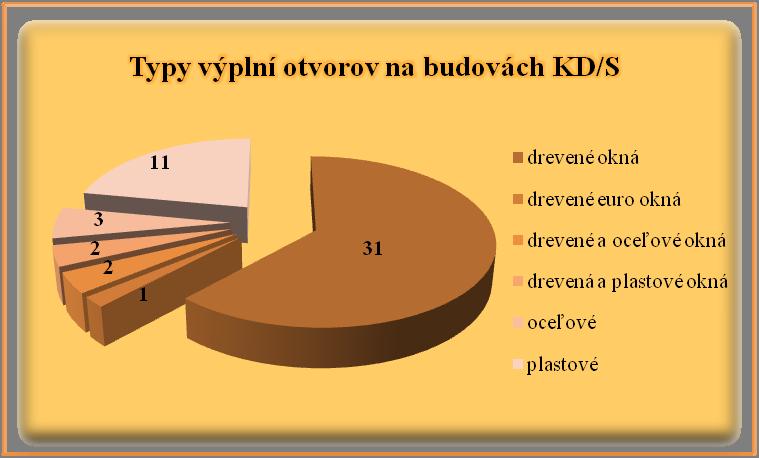 Typy výplní otvorov na budovách KD/S

11

3

2

2

1

31

drevené okná

drevené euro okná

drevené a oceľové okná

drevená a plastové okná

oceľové

plastové